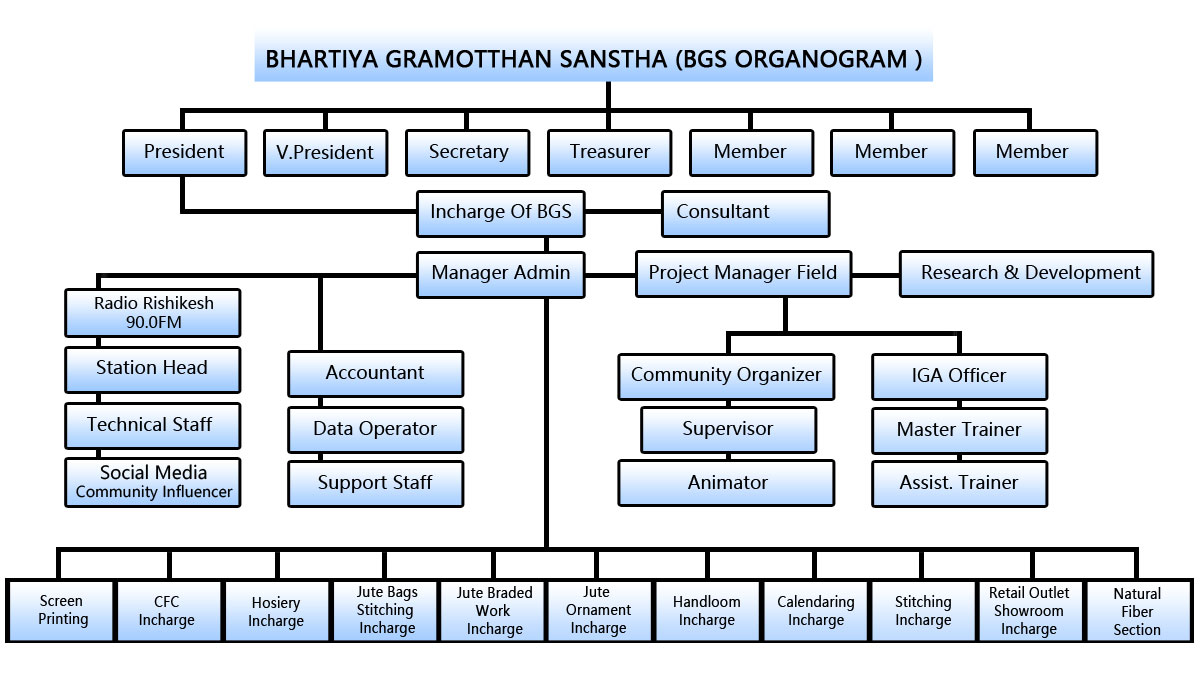 BHARTIYA GRAMOTTHAN SANSTHA (BGS ORGANOGRAM )

President

V.President

Secretary

Treasurer

Member

Member

Member

Incharge Of BGS

Consultant

Manager Admin

Project Manager Field

Research & Development

Radio Rishikesh 90.0FM

Station Head

Technical Staff

Social Media Community Influencer

Accountant

Data Operator

Support Staff

Community Organizer

Supervisor

Animator

IGA Officer

Master Trainer

Assist. Trainer

Screen Printing

CFC Incharge

Hosiery Incharge

Jute Bags Stitching Incharge

Jute Braded Work Incharge

Jute Ornament Incharge

Handloom Incharge

Calendaring Incharge

Stitching Incharge

Retail Outlet Showroom Incharge

Natural Fiber Section